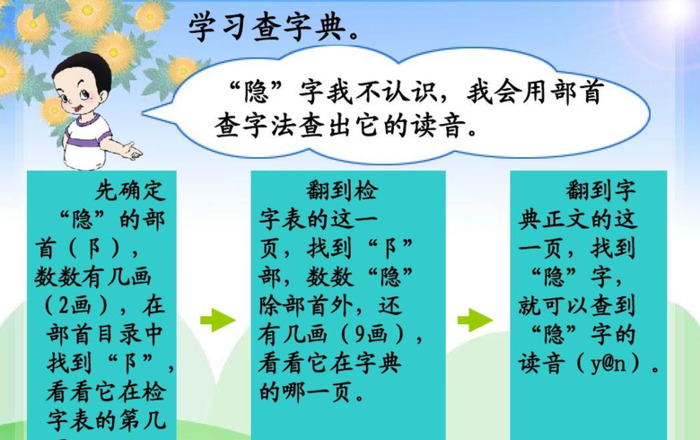 学习查字典。

“隐”字我不认识，我会用部首查字法查出它的读音。

先确定“隐”的部首（阝），数数有几画（2画），在部首目录中找到“阝”，看看它在检字表的第几

翻到检字表的这一页，找到“阝”部，数数“隐”除部首外，还有几画（9画），看看它在字典的哪一页。

翻到字典正文的这一页，找到“隐”字，就可以查到“隐”字的读音（y@n）。